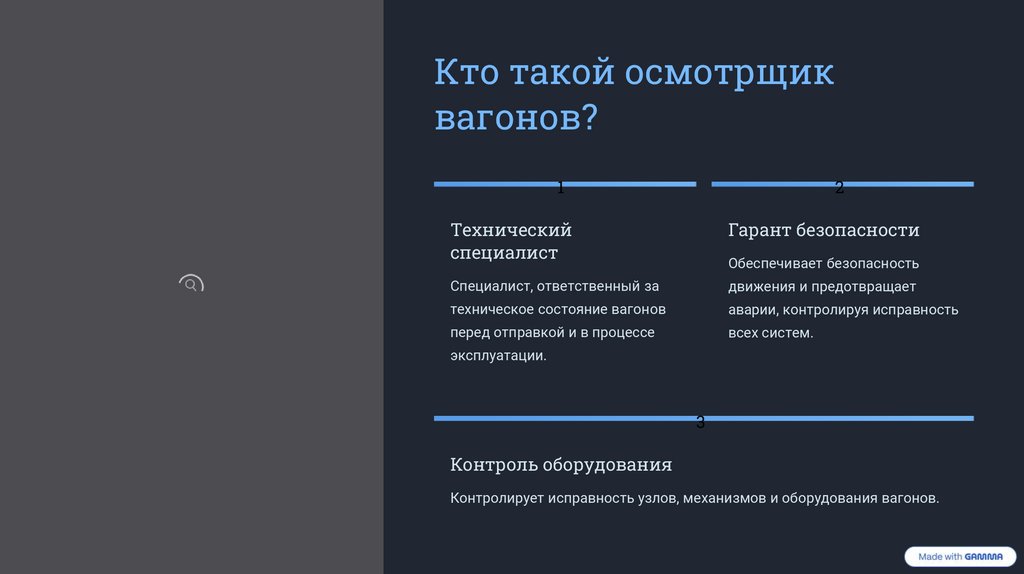 Кто такой осмотрщик вагонов?

1

Технический специалист

Специалист, ответственный за техническое состояние вагонов перед отправкой и в процессе эксплуатации.

2

Гарант безопасности

Обеспечивает безопасность движения и предотвращает аварии, контролируя исправность всех систем.

3

Контроль оборудования

Контролирует исправность узлов, механизмов и оборудования вагонов.

Made with GAMMA